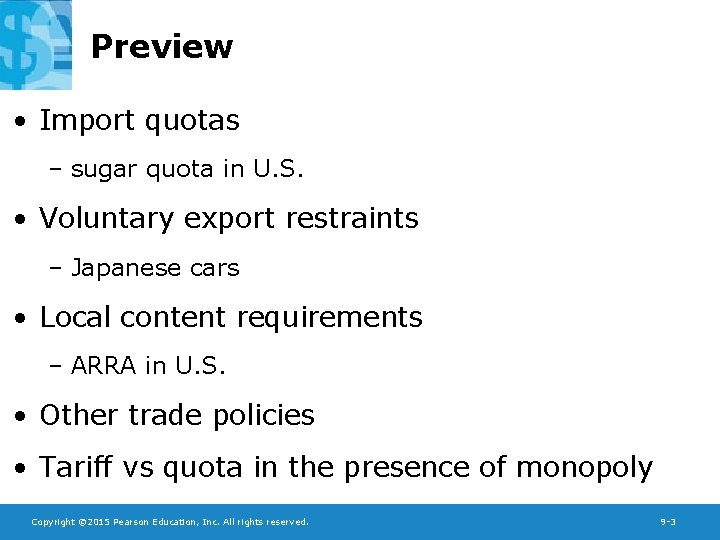 Preview

• Import quotas
– sugar quota in U.S.

• Voluntary export restraints
– Japanese cars

• Local content requirements
– ARRA in U.S.

• Other trade policies

• Tariff vs quota in the presence of monopoly

Copyright ©2015 Pearson Education, Inc. All rights reserved.

9-3